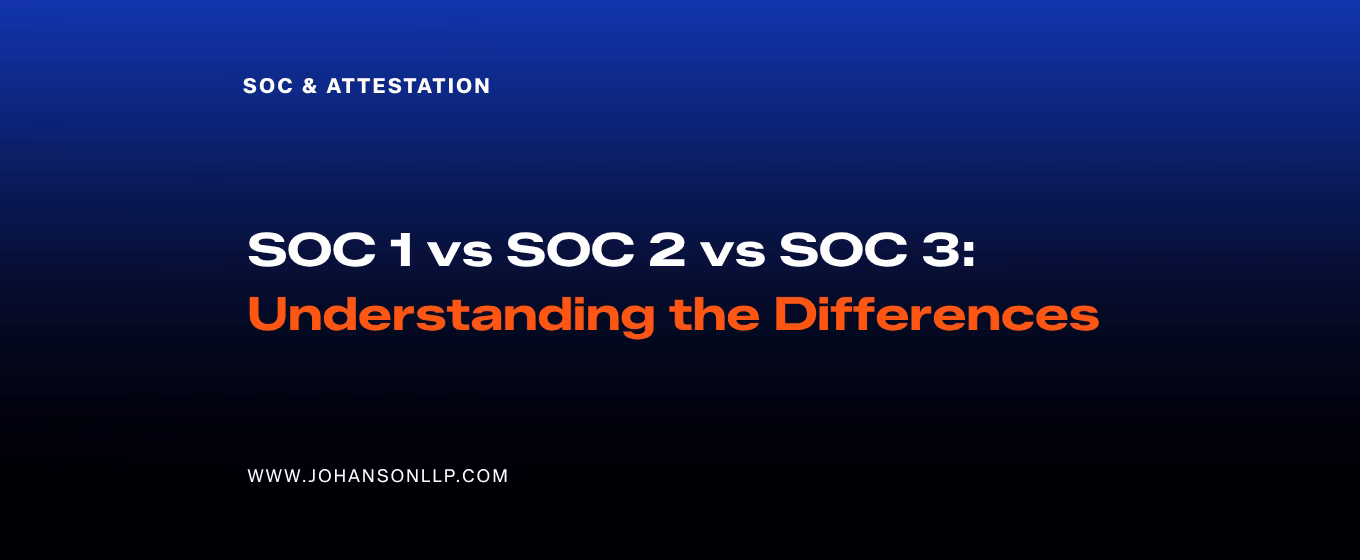 SOC & ATTESTATION

SOC 1 vs SOC 2 vs SOC 3:
Understanding the Differences

WWW.JOHANSONLLP.COM